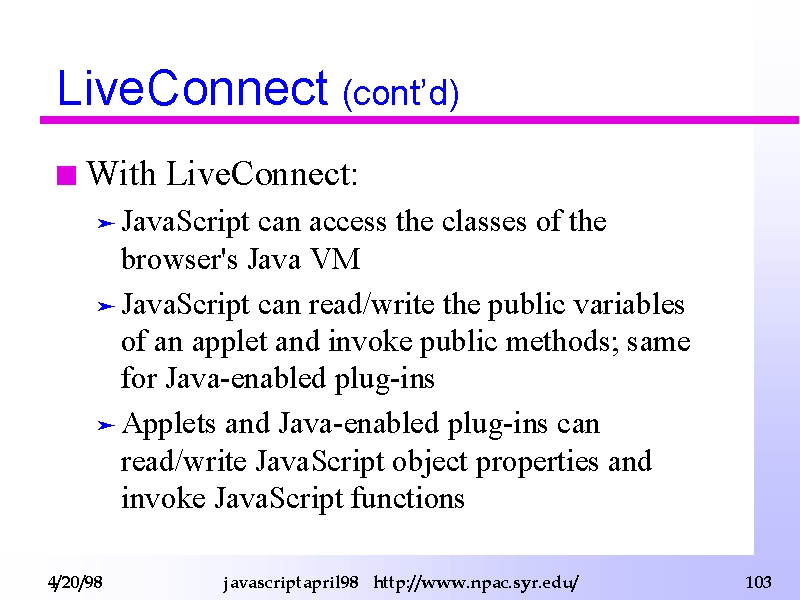 LiveConnect (cont'd)

With LiveConnect:

JavaScript can access the classes of the browser's Java VM

JavaScript can read/write the public variables of an applet and invoke public methods; same for Java-enabled plug-ins

Applets and Java-enabled plug-ins can read/write JavaScript object properties and invoke JavaScript functions

4/20/98 javascriptapril98 http://www.npac.syr.edu/ 103